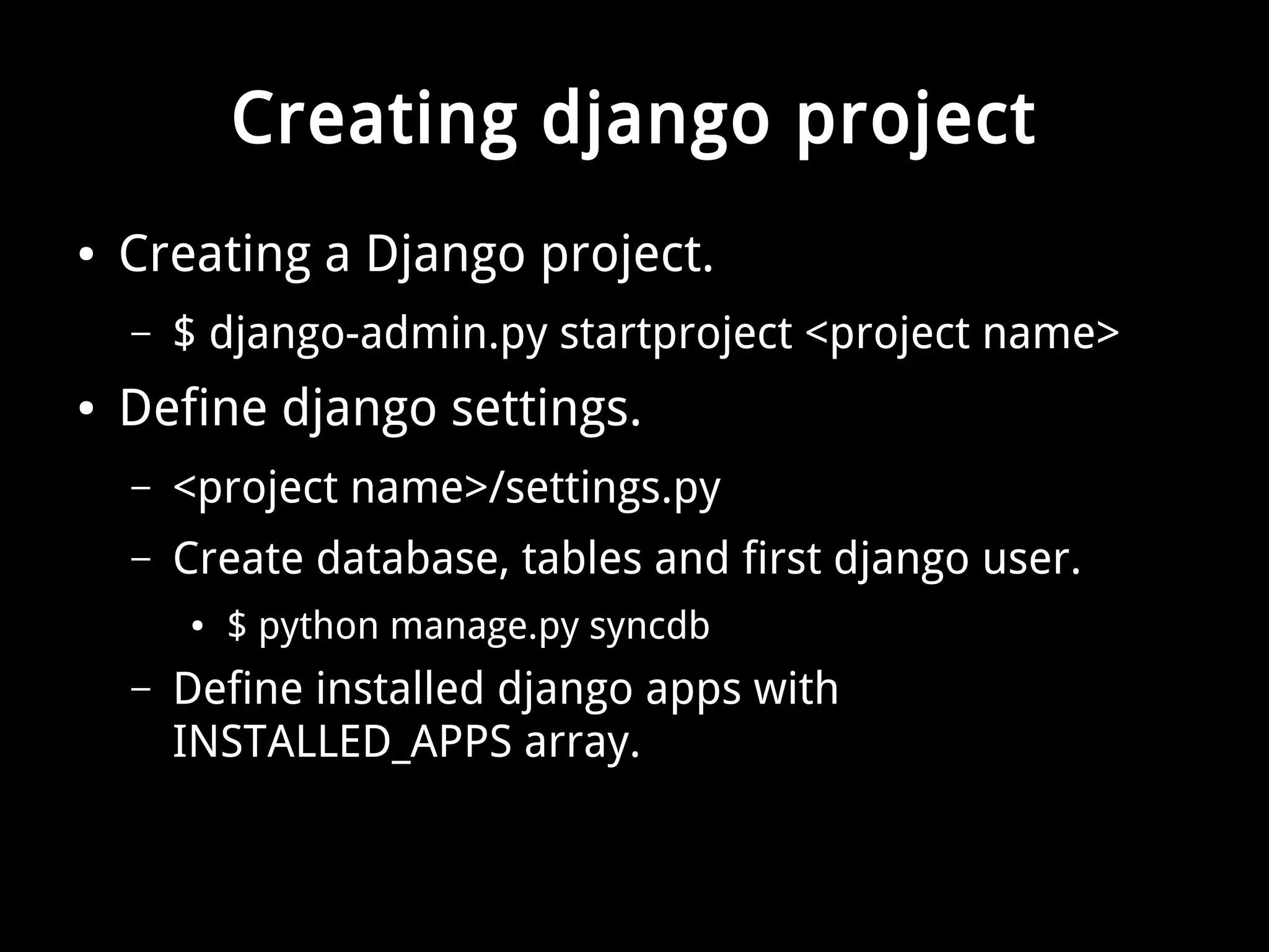 Creating django project

• Creating a Django project.
  – \$ django-admin.py startproject <project name>
• Define django settings.
  – <project name>/settings.py
  – Create database, tables and first django user.
    • \$ python manage.py syncdb
  – Define installed django apps with INSTALLED_APPS array.